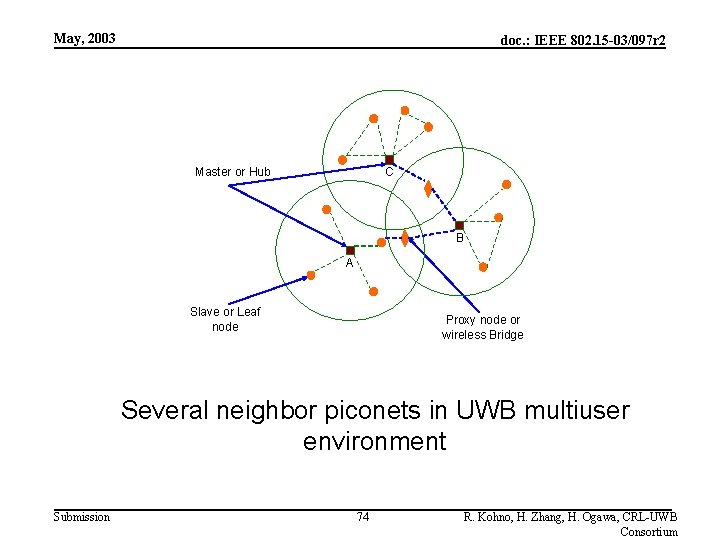 May, 2003

doc.: IEEE 802.15-03/097r2

Master or Hub

C

B

A

Slave or Leaf node

Proxy node or wireless Bridge

Several neighbor piconets in UWB multiuser environment

Submission

74

R. Kohno, H. Zhang, H. Ogawa, CRL-UWB Consortium